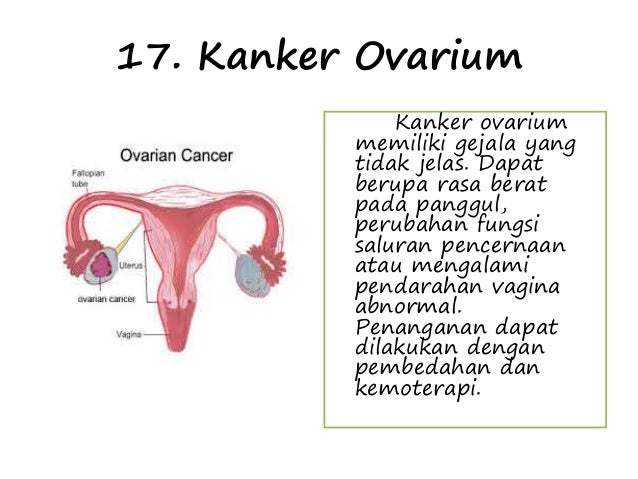 17. Kanker Ovarium

Ovarian Cancer

Fallopian tube

Uterus

ovarian cancer

Vagina

Kanker ovarium memiliki gejala yang tidak jelas. Dapat berupa rasa berat pada panggul, perubahan fungsi saluran pencernaan atau mengalami pendarahan vagina abnormal. Penanganan dapat dilakukan dengan pembedahan dan kemoterapi.